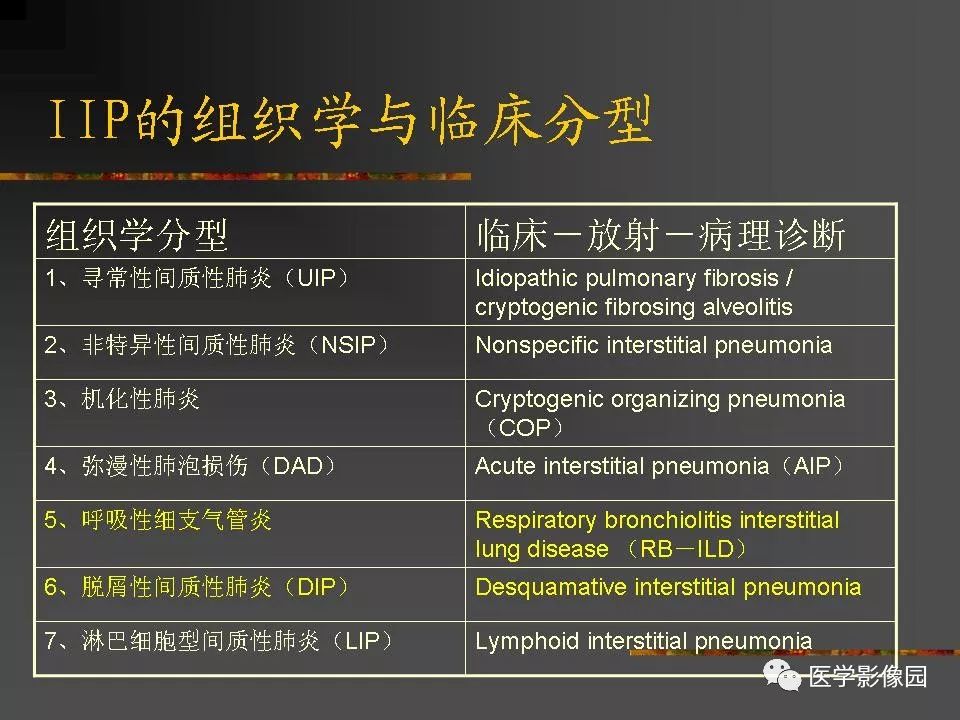 IIP的组织学与临床分型

| 组织学分型 | 临床－放射－病理诊断 |
|---|---|
| 1、寻常性间质性肺炎（UIP） | Idiopathic pulmonary fibrosis / cryptogenic fibrosing alveolitis |
| 2、非特异性间质性肺炎（NSIP） | Nonspecific interstitial pneumonia |
| 3、机化性肺炎 | Cryptogenic organizing pneumonia（COP） |
| 4、弥漫性肺泡损伤（DAD） | Acute interstitial pneumonia（AIP） |
| 5、呼吸性细支气管炎 | Respiratory bronchiolitis interstitial lung disease （RB－ILD） |
| 6、脱屑性间质性肺炎（DIP） | Desquamative interstitial pneumonia |
| 7、淋巴细胞型间质性肺炎（LIP） | Lymphoid interstitial pneumonia |

医学影像园